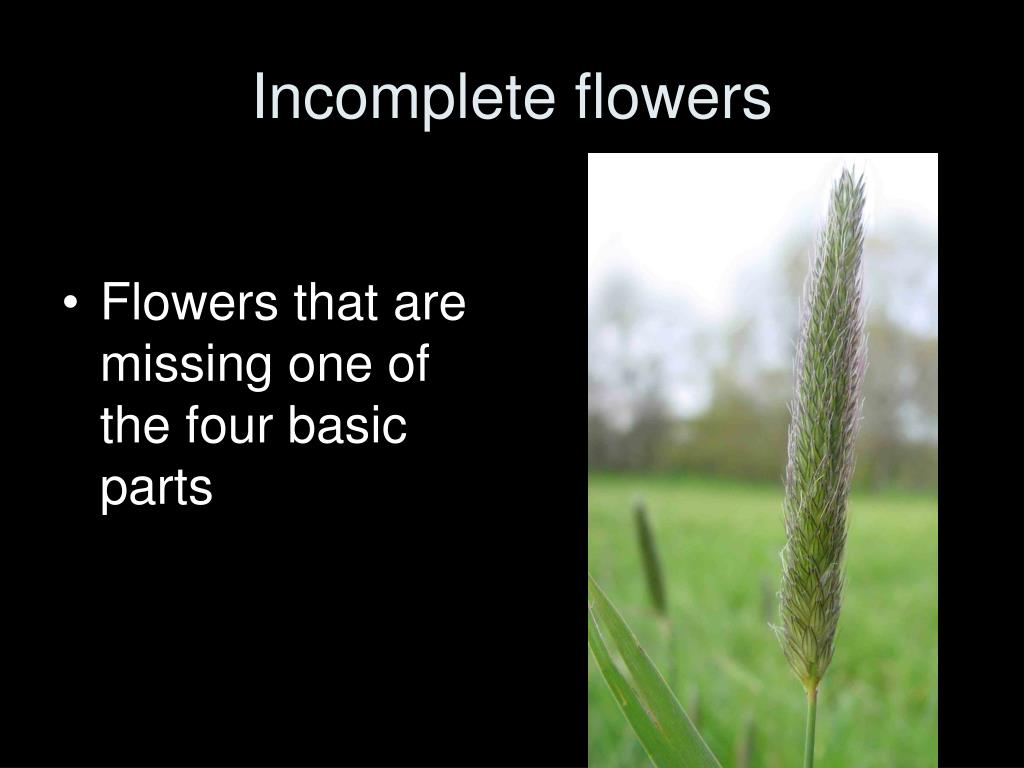 Incomplete flowers

• Flowers that are missing one of the four basic parts